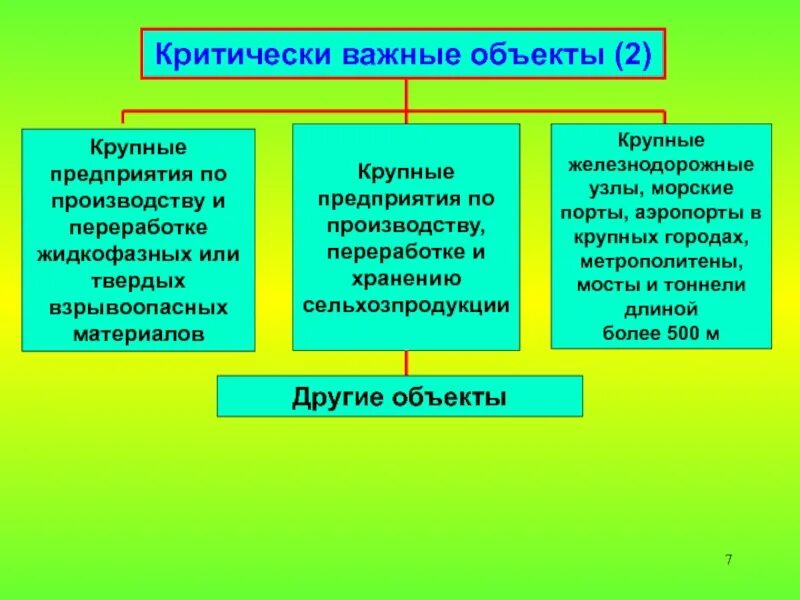 Критически важные объекты (2)

Крупные предприятия по производству и переработке жидкофазных или твердых взрывоопасных материалов

Крупные предприятия по производству, переработке и хранению сельхозпродукции

Крупные железнодорожные узлы, морские порты, аэропорты в крупных городах, метрополитены, мосты и тоннели длиной более 500 м

Другие объекты

7